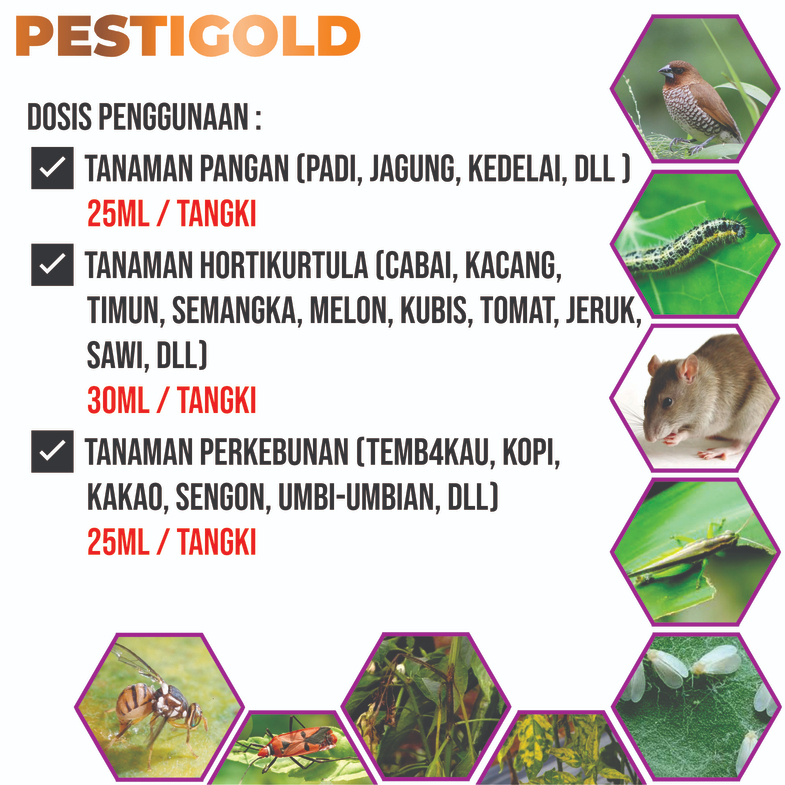 PESTIGOLD

DOSIS PENGGUNAAN :

TANAMAN PANGAN (PADI, JAGUNG, KEDELAI, DLL )
25ML / TANGKI

TANAMAN HORTIKURTULA (CABAI, KACANG, TIMUN, SEMANGKA, MELON, KUBIS, TOMAT, JERUK, SAWI, DLL)
30ML / TANGKI

TANAMAN PERKEBUNAN (TEMB4KAU, KOPI, KAKAO, SENGON, UMBI-UMBIAN, DLL)
25ML / TANGKI